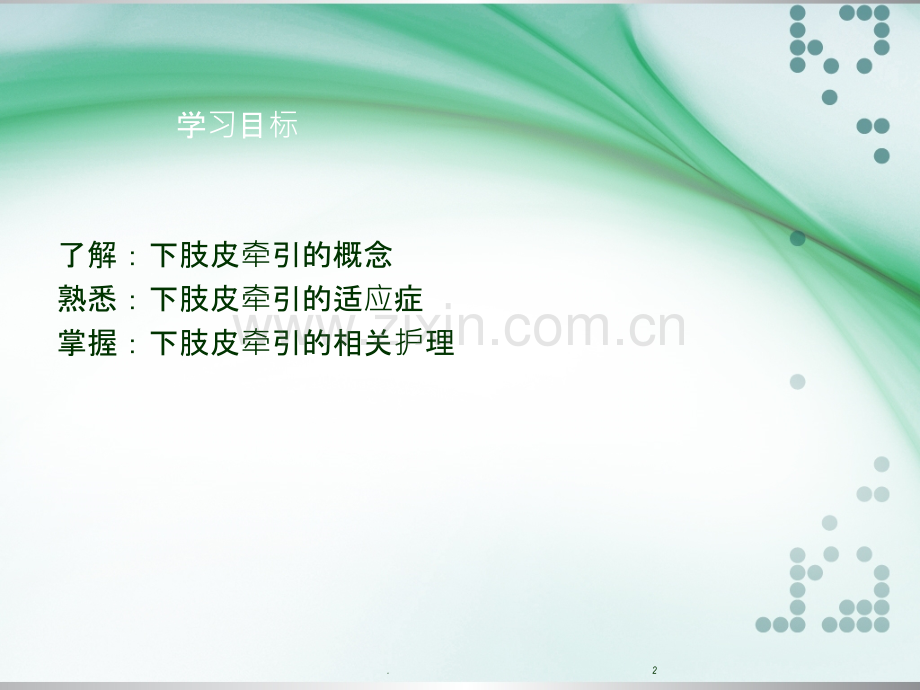 学习目标

了解：下肢皮牵引的概念
熟悉：下肢皮牵引的适应症
掌握：下肢皮牵引的相关护理

.

2

www.zixin.com.cn